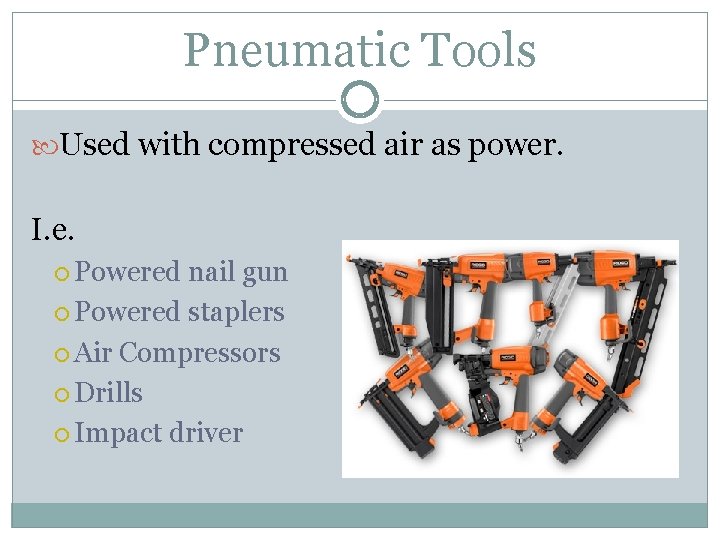 Pneumatic Tools

Used with compressed air as power.

I.e.

Powered nail gun
Powered staplers
Air Compressors
Drills
Impact driver